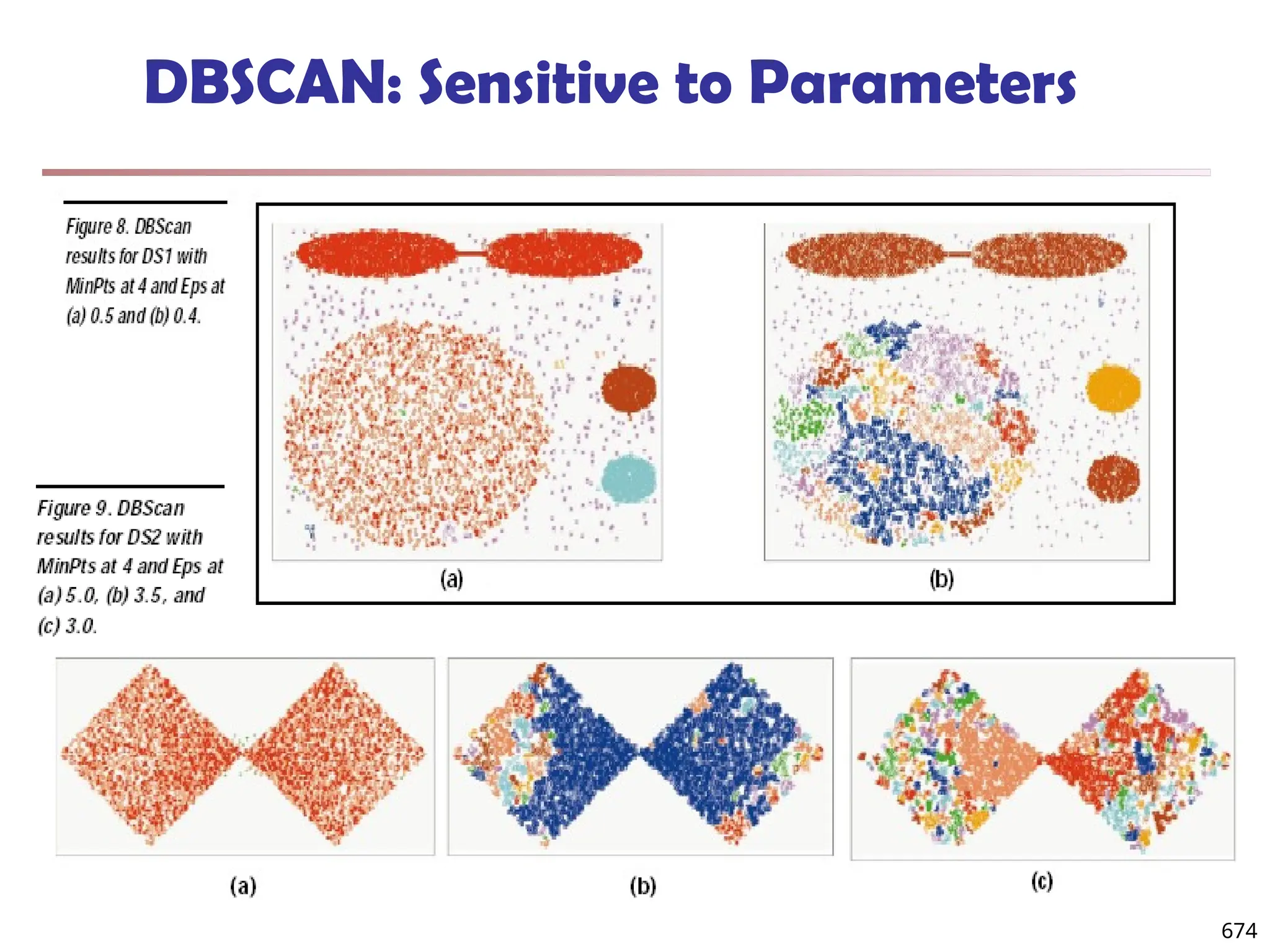 DBSCAN: Sensitive to Parameters

Figure 8. DBScan results for DS1 with MinPts at 4 and Eps at (a) 0.5 and (b) 0.4.

(a)

(b)

Figure 9. DBScan results for DS2 with MinPts at 4 and Eps at (a) 5.0, (b) 3.5, and (c) 3.0.

(a)

(b)

(c)

674